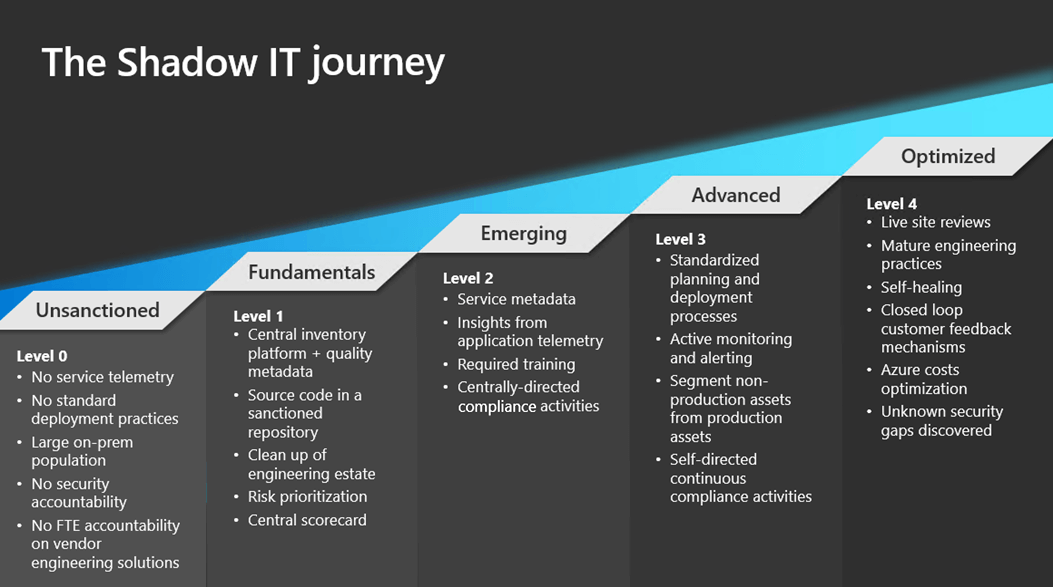 The Shadow IT journey

Unsanctioned

Level 0
• No service telemetry
• No standard deployment practices
• Large on-prem population
• No security accountability
• No FTE accountability on vendor engineering solutions

Fundamentals

Level 1
• Central inventory platform + quality metadata
• Source code in a sanctioned repository
• Clean up of engineering estate
• Risk prioritization
• Central scorecard

Emerging

Level 2
• Service metadata
• Insights from application telemetry
• Required training
• Centrally-directed compliance activities

Advanced

Level 3
• Standardized planning and deployment processes
• Active monitoring and alerting
• Segment non-production assets from production assets
• Self-directed continuous compliance activities

Optimized

Level 4
• Live site reviews
• Mature engineering practices
• Self-healing
• Closed loop customer feedback mechanisms
• Azure costs optimization
• Unknown security gaps discovered